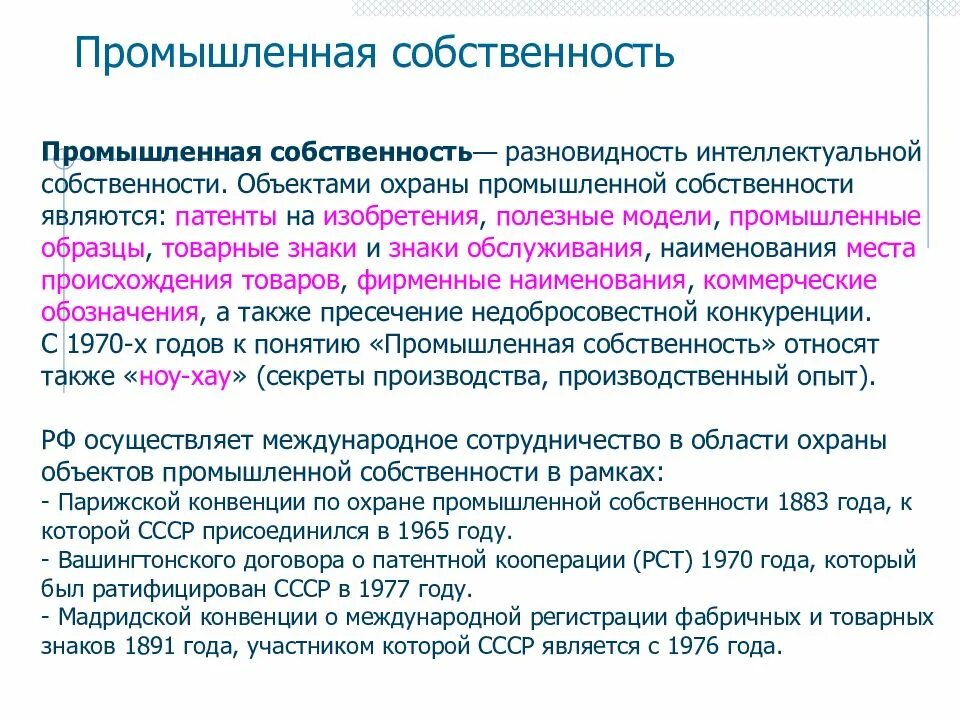 Промышленная собственность

Промышленная собственность— разновидность интеллектуальной собственности. Объектами охраны промышленной собственности являются: патенты на изобретения, полезные модели, промышленные образцы, товарные знаки и знаки обслуживания, наименования места происхождения товаров, фирменные наименования, коммерческие обозначения, а также пресечение недобросовестной конкуренции. С 1970-х годов к понятию «Промышленная собственность» относят также «ноу-хау» (секреты производства, производственный опыт).

РФ осуществляет международное сотрудничество в области охраны объектов промышленной собственности в рамках:
- Парижской конвенции по охране промышленной собственности 1883 года, к которой СССР присоединился в 1965 году.
- Вашингтонского договора о патентной кооперации (РСТ) 1970 года, который был ратифицирован СССР в 1977 году.
- Мадридской конвенции о международной регистрации фабричных и товарных знаков 1891 года, участником которой СССР является с 1976 года.